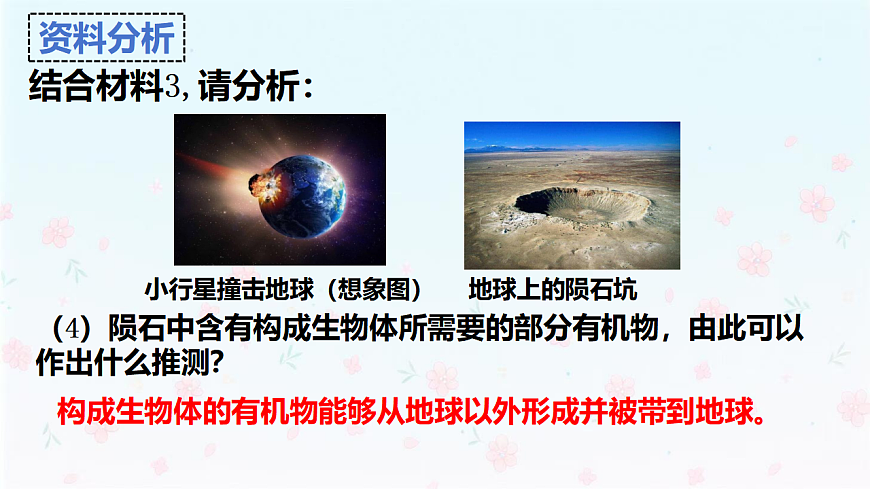 资料分析

结合材料3，请分析：

小行星撞击地球（想象图）

地球上的陨石坑

（4）陨石中含有构成生物体所需要的部分有机物，由此可以作出什么推测？

构成生物体的有机物能够从地球以外形成并被带到地球。